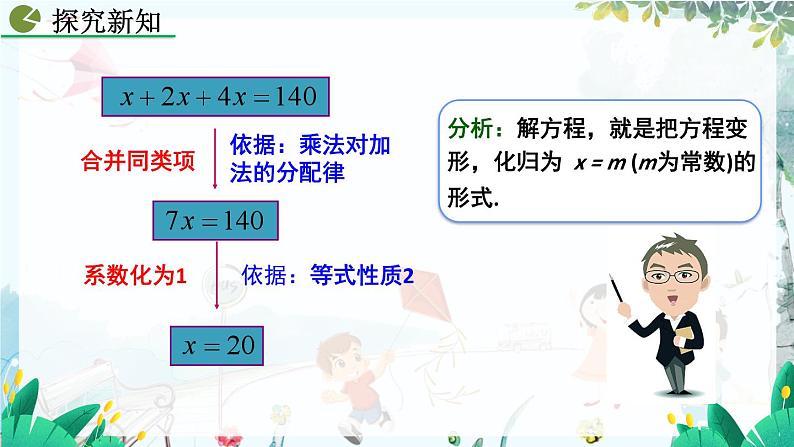 探究新知

$x+2x+4x=140$

合并同类项

依据：乘法对加法的分配律

$7x=140$

系数化为1

依据：等式性质2

$x=20$

分析：解方程，就是把方程变形，化归为 $x=m$ ($m$为常数)的形式.